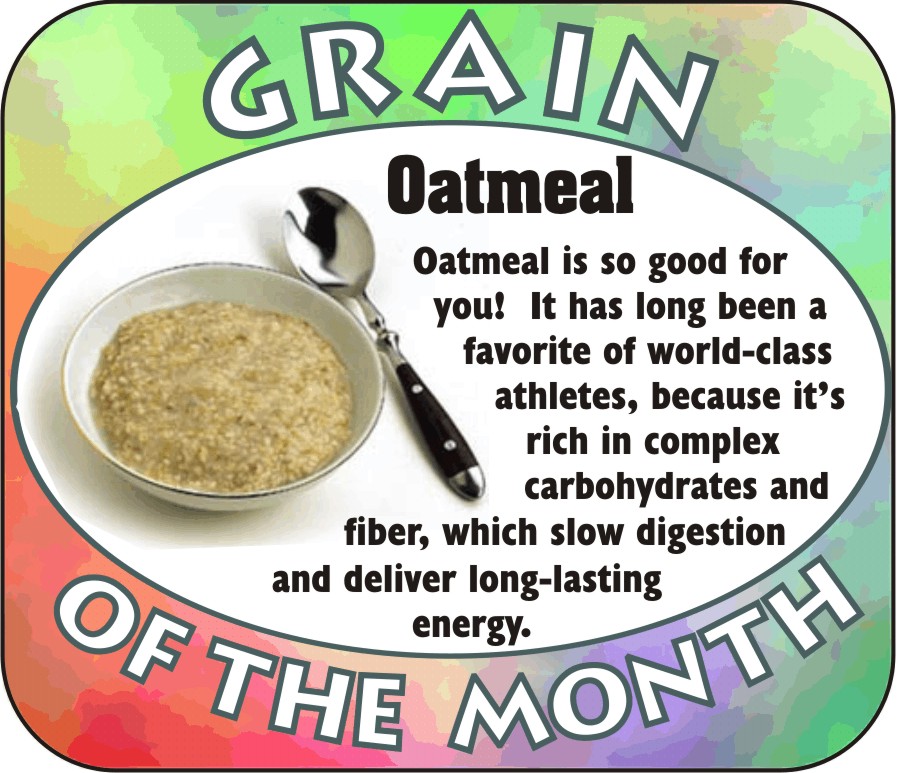 GRAIN

Oatmeal

Oatmeal is so good for you! It has long been a favorite of world-class athletes, because it's rich in complex carbohydrates and fiber, which slow digestion and deliver long-lasting energy.

OF THE MONTH